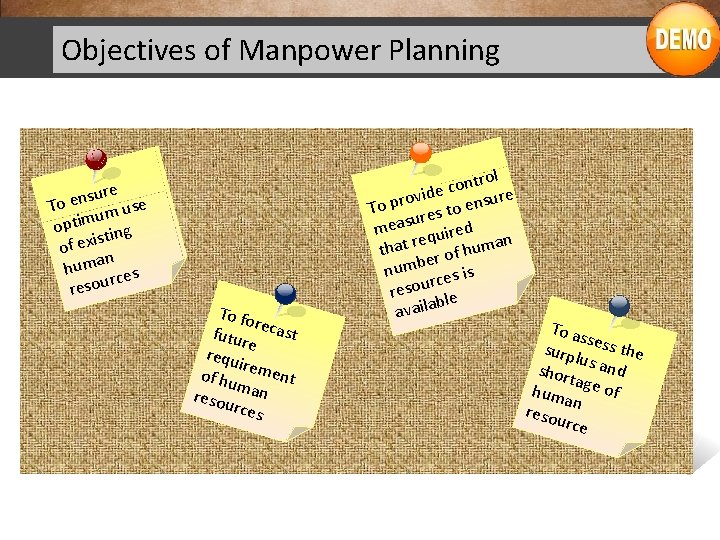 Objectives of Manpower Planning

DEMO

To ensure optimum use of existing human resources

To forecast future requirement of human resources

To provide control measures to ensure that required number of human resources is available

To assess the surplus and shortage of human resource